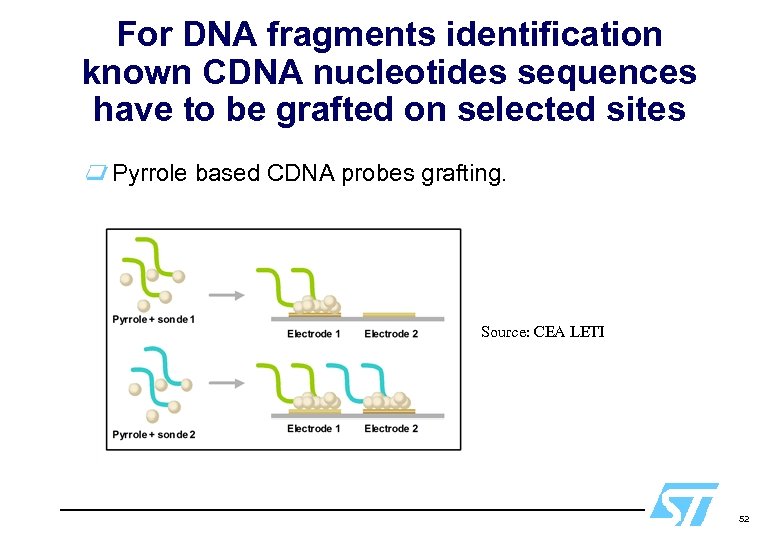 For DNA fragments identification known CDNA nucleotides sequences have to be grafted on selected sites

Pyrrole based CDNA probes grafting.

Pyrrole + sonde 1

Electrode 1 Electrode 2

Pyrrole + sonde 2

Electrode 1 Electrode 2

Source: CEA LETI

ST

52